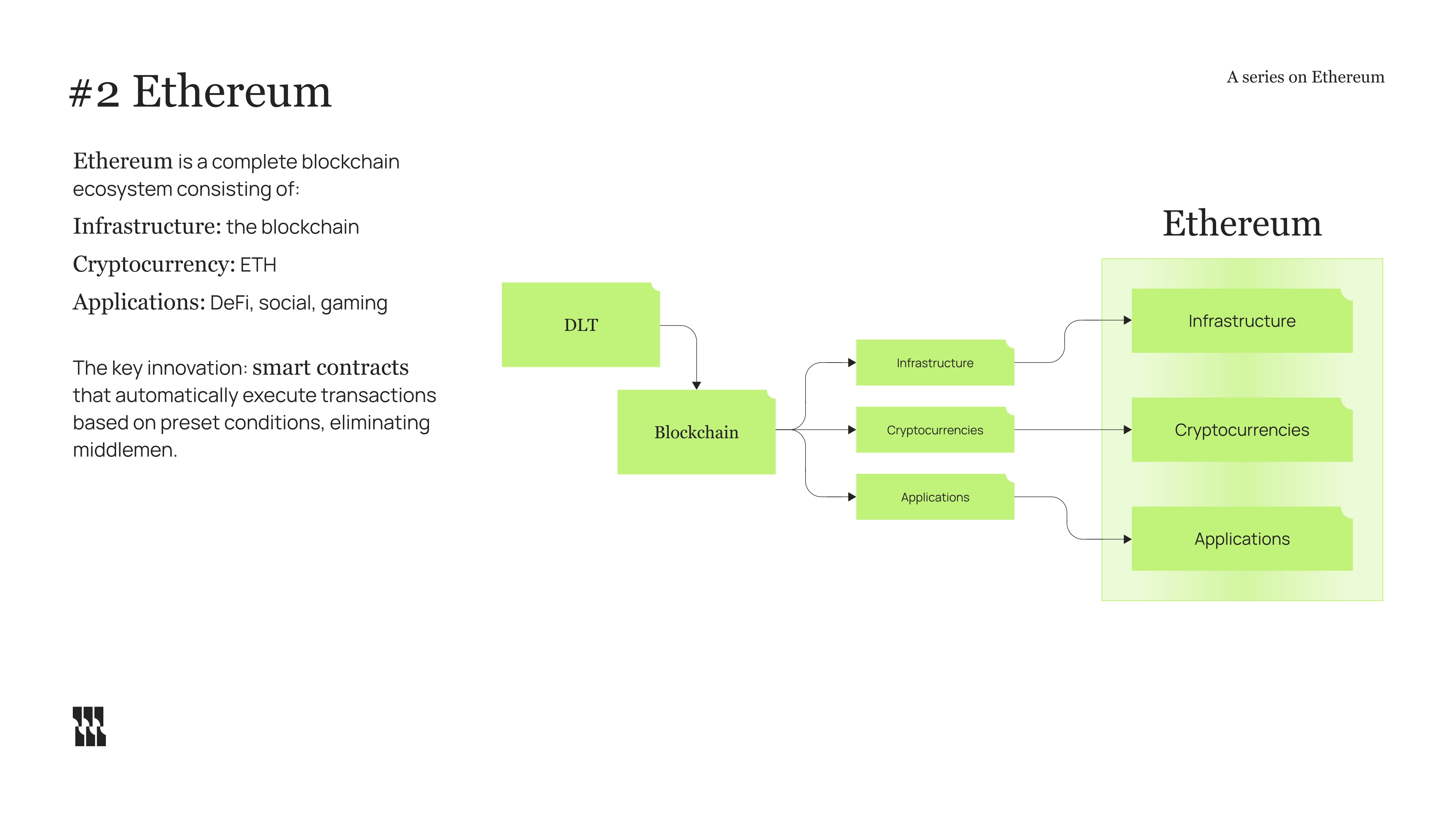 #2 Ethereum

A series on Ethereum

Ethereum is a complete blockchain ecosystem consisting of:

Infrastructure: the blockchain

Cryptocurrency: ETH

Applications: DeFi, social, gaming

The key innovation: smart contracts that automatically execute transactions based on preset conditions, eliminating middlemen.

DLT

Blockchain

Infrastructure

Cryptocurrencies

Applications

Ethereum

Infrastructure

Cryptocurrencies

Applications